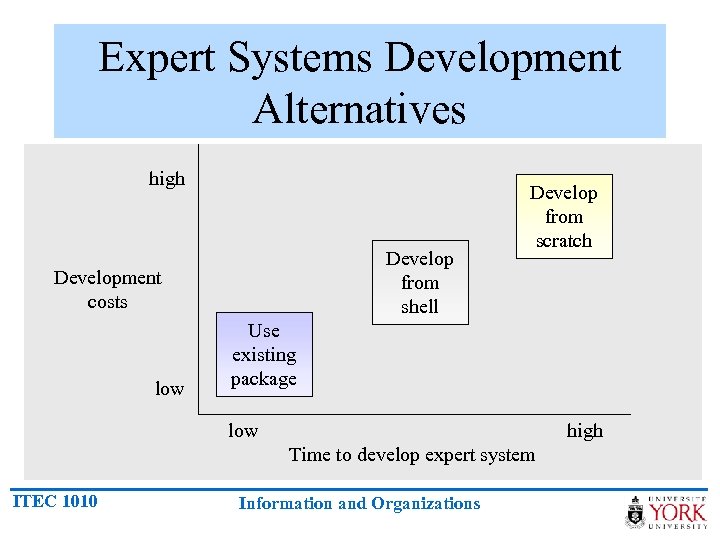 Expert Systems Development Alternatives

high

Development costs

low

Use existing package

Develop from shell

Develop from scratch

low

high

Time to develop expert system

ITEC 1010

Information and Organizations

UNIVERSITÉ YORK UNIVERSITY